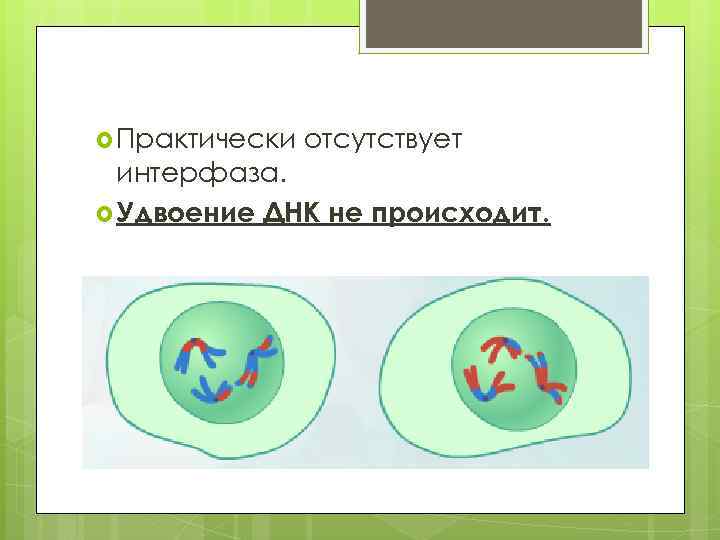 Практически отсутствует интерфаза.

Удвоение ДНК не происходит.